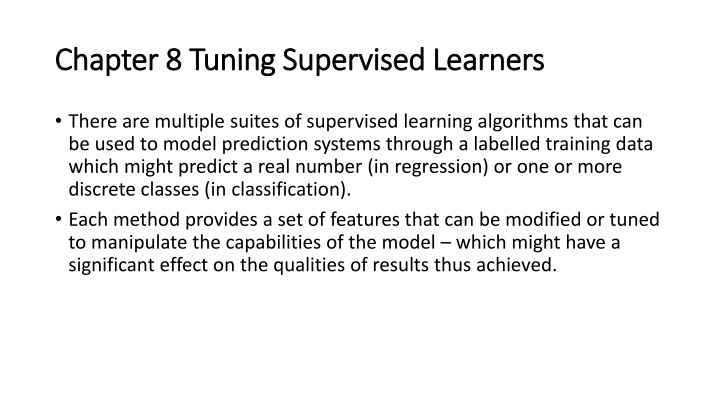 Chapter 8 Tuning Supervised Learners

• There are multiple suites of supervised learning algorithms that can be used to model prediction systems through a labelled training data which might predict a real number (in regression) or one or more discrete classes (in classification).

• Each method provides a set of features that can be modified or tuned to manipulate the capabilities of the model – which might have a significant effect on the qualities of results thus achieved.